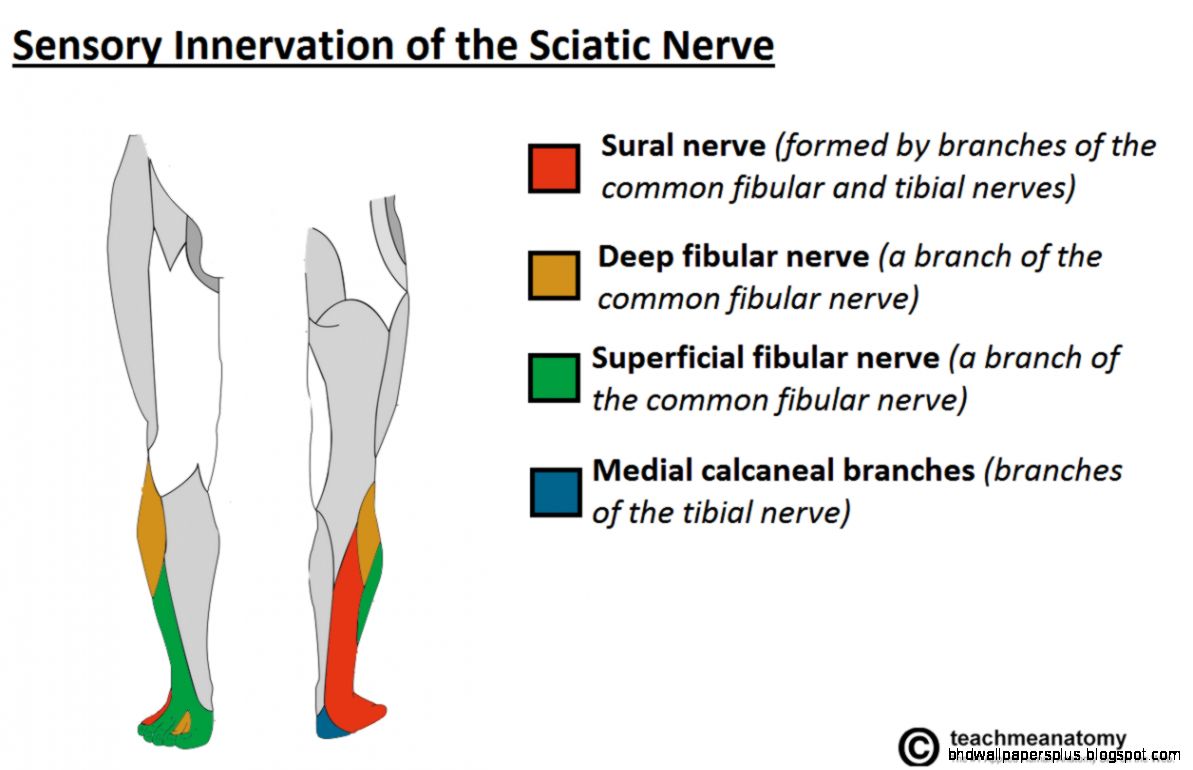 Sensory Innervation of the Sciatic Nerve

Sural nerve (formed by branches of the common fibular and tibial nerves)

Deep fibular nerve (a branch of the common fibular nerve)

Superficial fibular nerve (a branch of the common fibular nerve)

Medial calcaneal branches (branches of the tibial nerve)

© teachmeanatomy

bhdwallpapersplus.blogspot.com